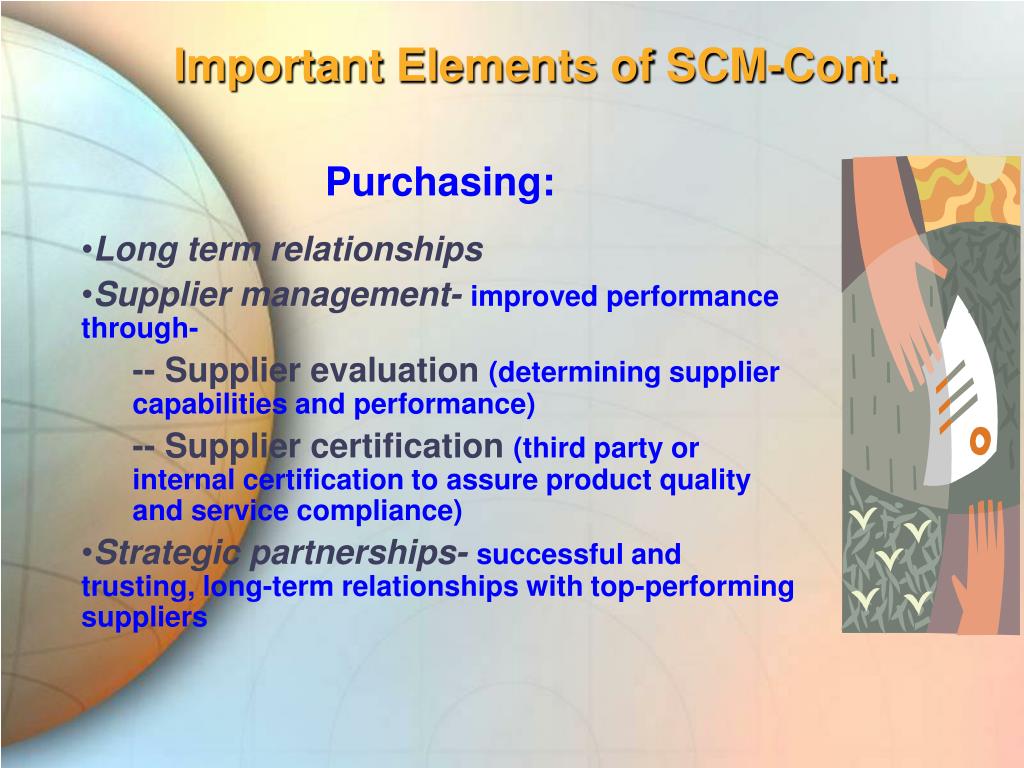 Important Elements of SCM-Cont.

Purchasing:

•Long term relationships

•Supplier management- improved performance through-

-- Supplier evaluation (determining supplier capabilities and performance)

-- Supplier certification (third party or internal certification to assure product quality and service compliance)

•Strategic partnerships- successful and trusting, long-term relationships with top-performing suppliers